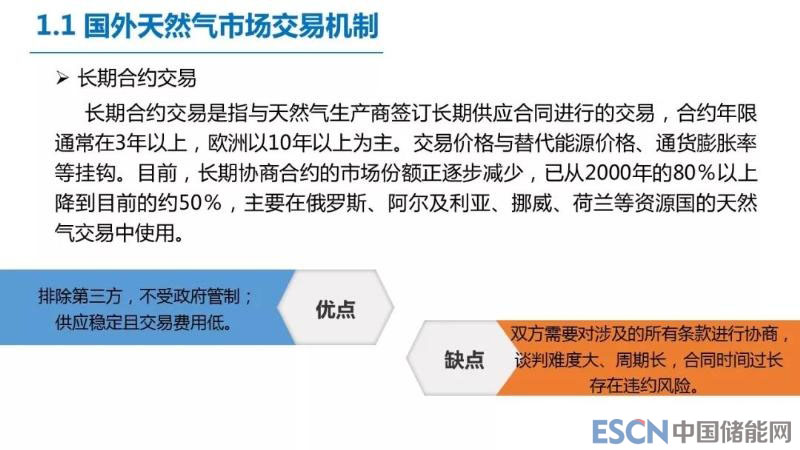 1.1 国外天然气市场交易机制

➢ 长期合约交易

长期合约交易是指与天然气生产商签订长期供应合同进行的交易，合约年限通常在3年以上，欧洲以10年以上为主。交易价格与替代能源价格、通货膨胀率等挂钩。目前，长期协商合约的市场份额正逐步减少，已从2000年的80％以上降到目前的约50％，主要在俄罗斯、阿尔及利亚、挪威、荷兰等资源国的天然气交易中使用。

排除第三方，不受政府管制；供应稳定且交易费用低。

优点

缺点

双方需要对涉及的所有条款进行协商，谈判难度大、周期长，合同时间过长存在违约风险。

ESCN 中国储能网